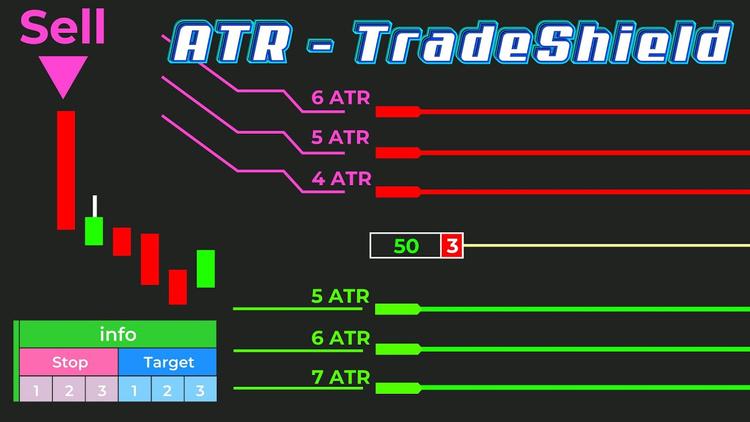 Sell

ATR - TradeShield

6 ATR
5 ATR
4 ATR

50 3

5 ATR
6 ATR
7 ATR

| info | | | | | |
|---|---|---|---|---|---|
| Stop | | | Target | | |
| 1 | 2 | 3 | 1 | 2 | 3 |